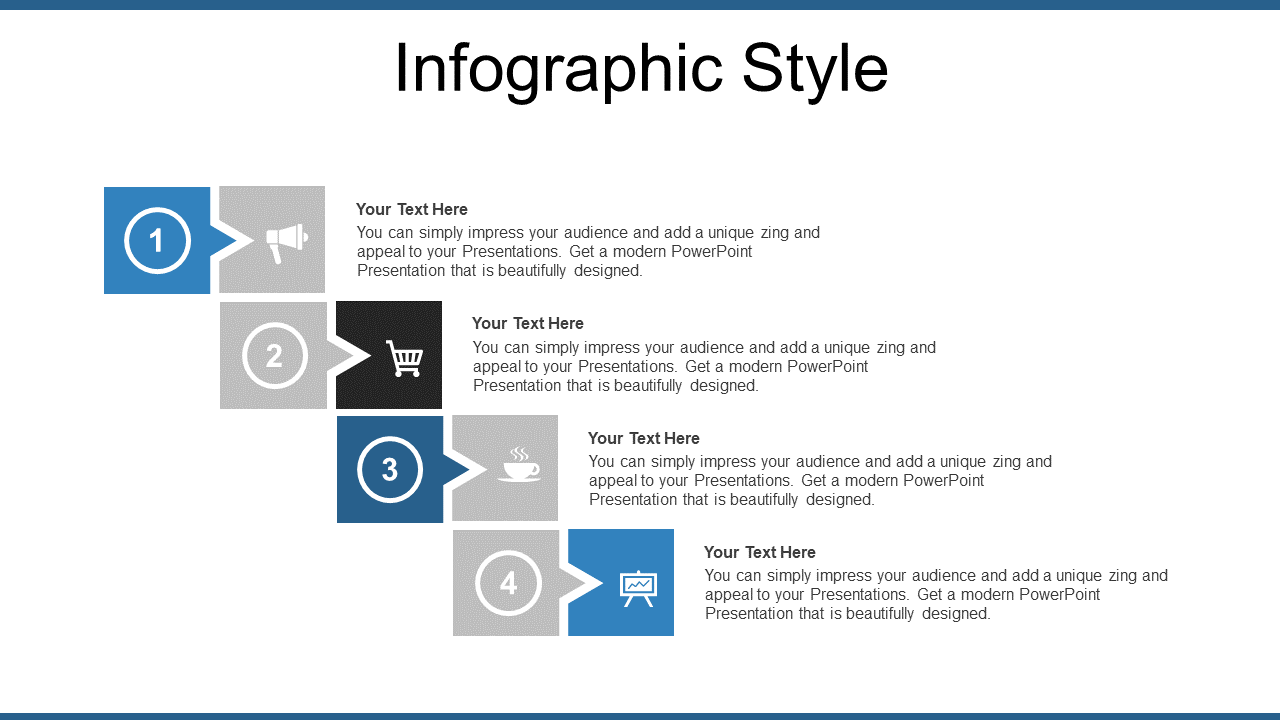 Infographic Style

1

Your Text Here
You can simply impress your audience and add a unique zing and appeal to your Presentations. Get a modern PowerPoint Presentation that is beautifully designed.

2

Your Text Here
You can simply impress your audience and add a unique zing and appeal to your Presentations. Get a modern PowerPoint Presentation that is beautifully designed.

3

Your Text Here
You can simply impress your audience and add a unique zing and appeal to your Presentations. Get a modern PowerPoint Presentation that is beautifully designed.

4

Your Text Here
You can simply impress your audience and add a unique zing and appeal to your Presentations. Get a modern PowerPoint Presentation that is beautifully designed.